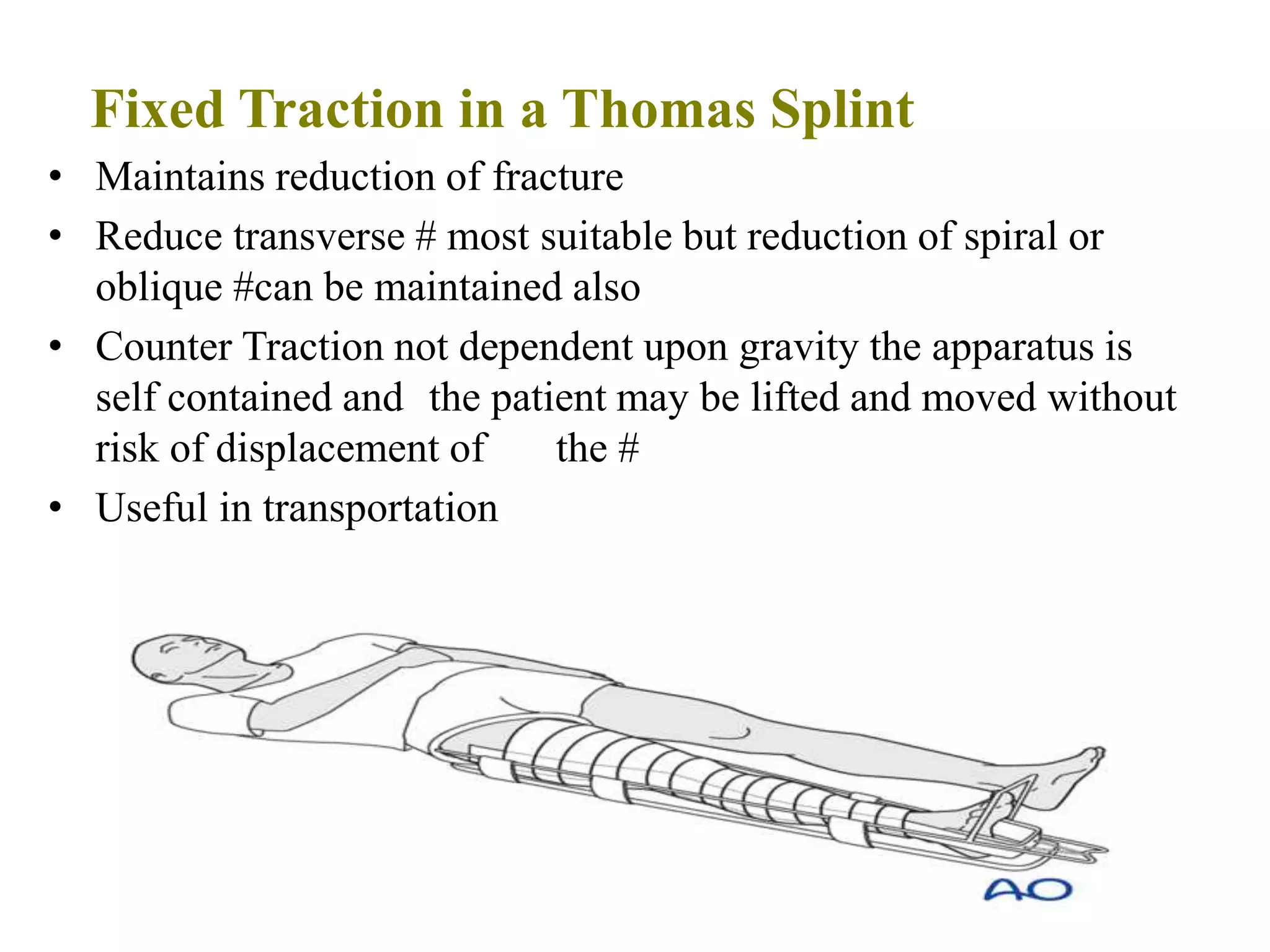 Fixed Traction in a Thomas Splint

• Maintains reduction of fracture
• Reduce transverse # most suitable but reduction of spiral or oblique #can be maintained also
• Counter Traction not dependent upon gravity the apparatus is self contained and the patient may be lifted and moved without risk of displacement of the #
• Useful in transportation

AO